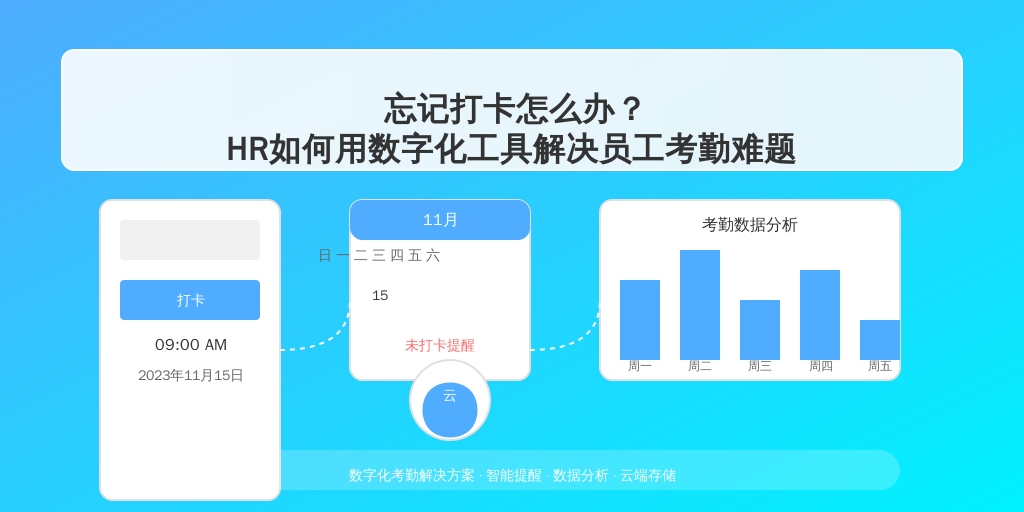 忘记打卡怎么办？
HR如何用数字化工具解决员工考勤难题

打卡

09:00 AM

2023年11月15日

11月

日 一 二 三 四 五 六

15

未打卡提醒

云

考勤数据分析

周一 周二 周三 周四 周五

数字化考勤解决方案 · 智能提醒 · 数据分析 · 云端存储